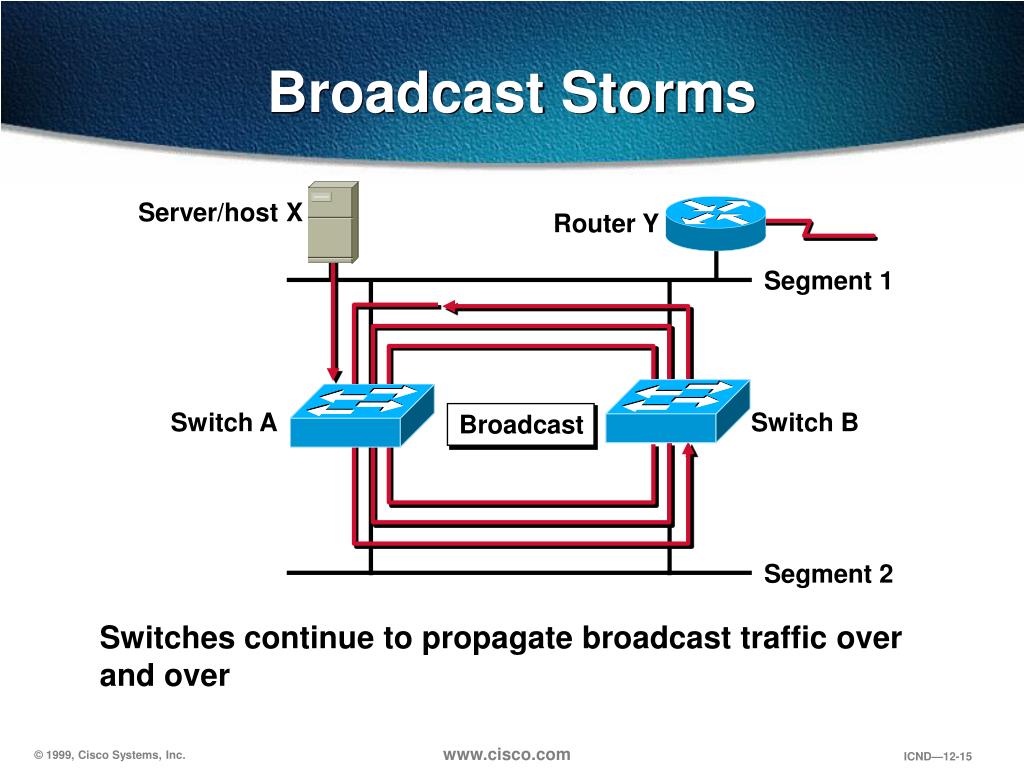 Broadcast Storms

Server/host X

Router Y

Segment 1

Switch A

Broadcast

Switch B

Segment 2

Switches continue to propagate broadcast traffic over and over

© 1999, Cisco Systems, Inc.

www.cisco.com

ICND—12-15